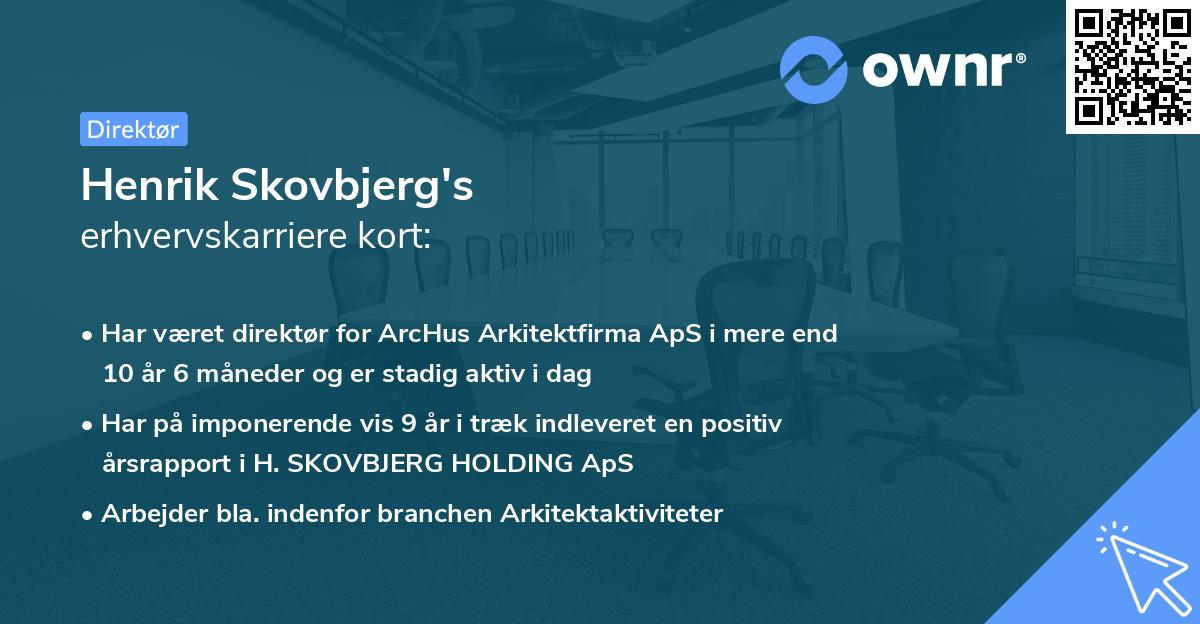 ownr®

Direktør

Henrik Skovbjerg's
erhvervskarriere kort:

• Har været direktør for ArcHus Arkitektfirma ApS i mere end 10 år 6 måneder og er stadig aktiv i dag

• Har på imponerende vis 9 år i træk indleveret en positiv årsrapport i H. SKOVBJERG HOLDING ApS

• Arbejder bla. indenfor branchen Arkitektaktiviteter